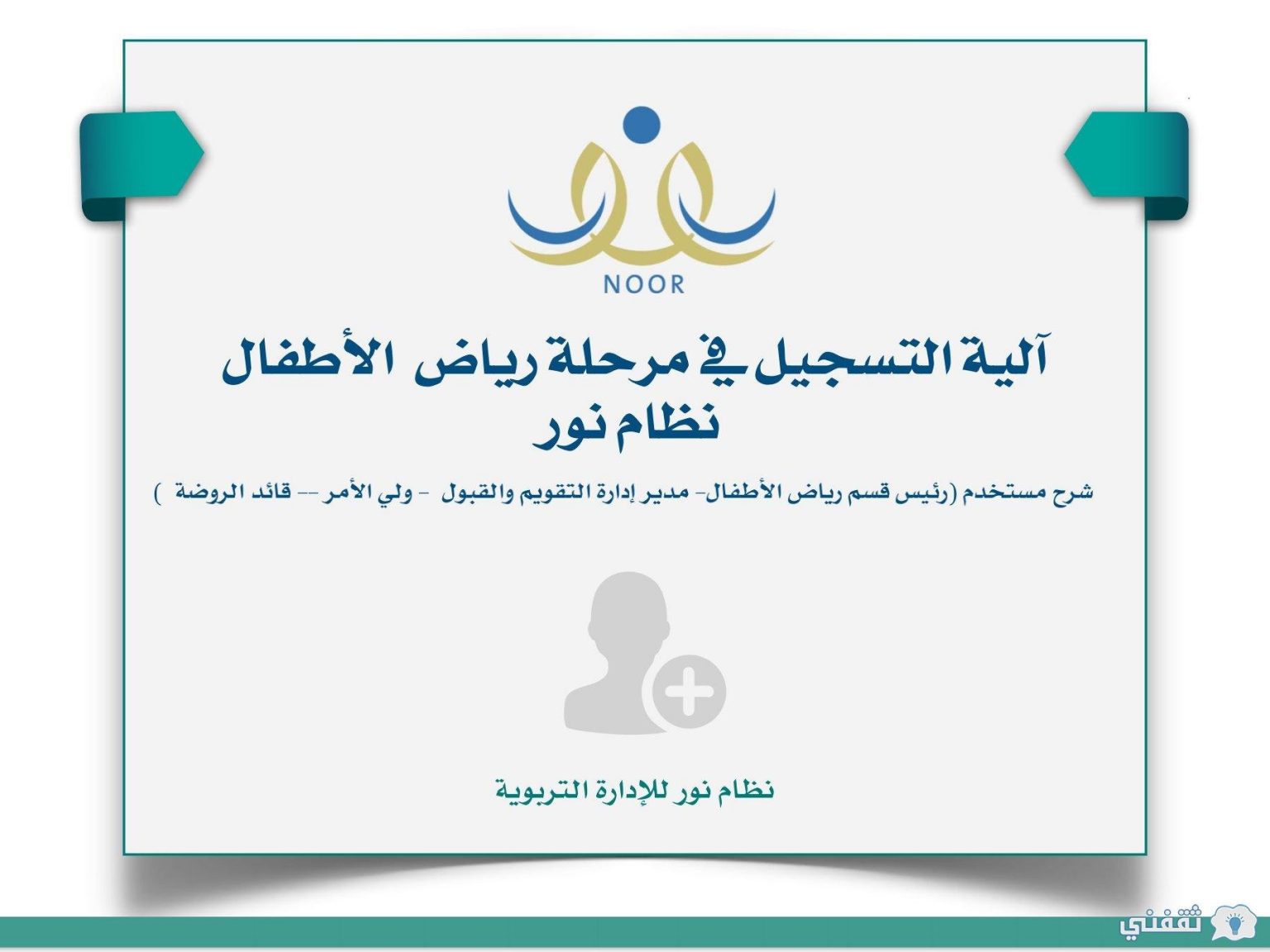 NOOR

آلية التسجيل في مرحلة رياض الأطفال
نظام نور

شرح مستخدم (رئيس قسم رياض الأطفال- مدير إدارة التقويم والقبول - ولي الأمر -- قائد الروضة )

نظام نور للإدارة التربوية

ثقفني